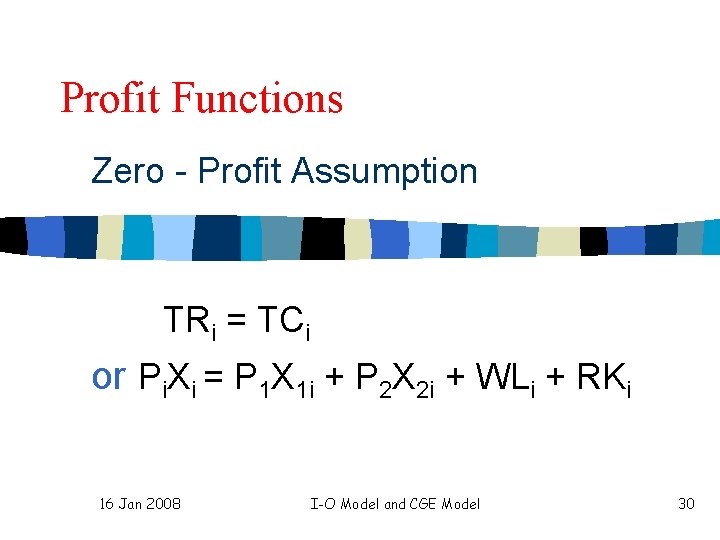 Profit Functions

Zero - Profit Assumption

$TR_i = TC_i$

or $P_iX_i = P_1X_{1i} + P_2X_{2i} + WL_i + RK_i$

16 Jan 2008

I-O Model and CGE Model

30